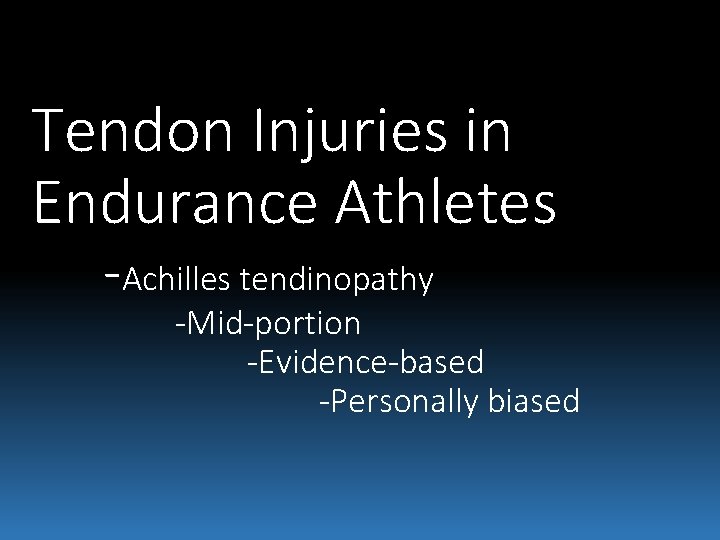 Tendon Injuries in Endurance Athletes

-Achilles tendinopathy

-Mid-portion

-Evidence-based

-Personally biased